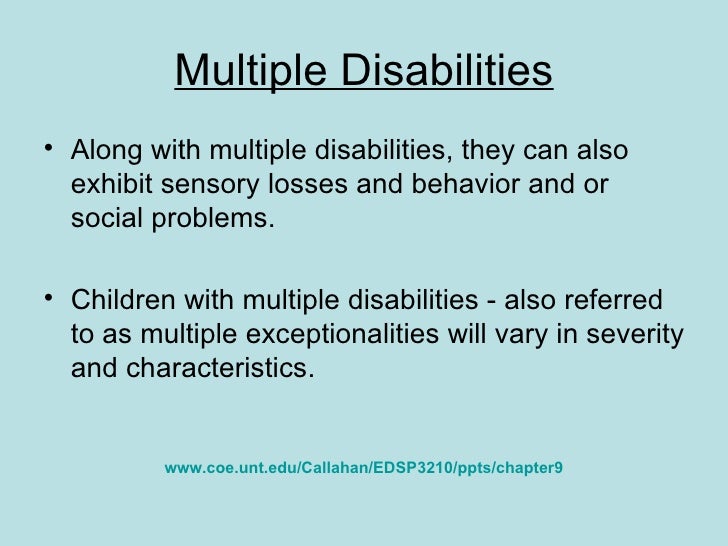 Multiple Disabilities

• Along with multiple disabilities, they can also exhibit sensory losses and behavior and or social problems.

• Children with multiple disabilities - also referred to as multiple exceptionalities will vary in severity and characteristics.

www.coe.unt.edu/Callahan/EDSP3210/ppts/chapter9